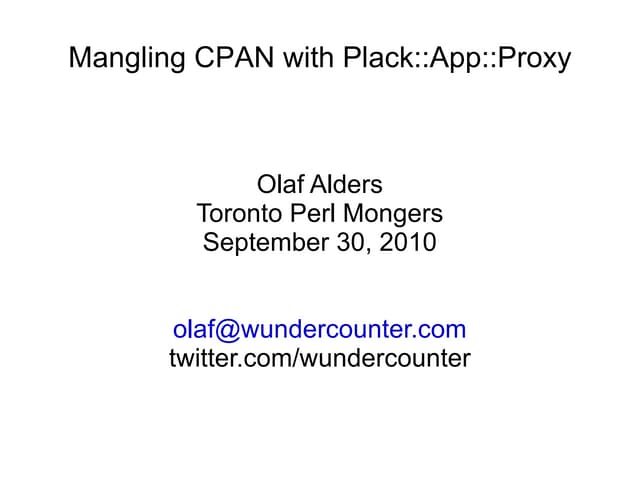 Mangling CPAN with Plack::App::Proxy

Olaf Alders
Toronto Perl Mongers
September 30, 2010

olaf@wundercounter.com
twitter.com/wundercounter